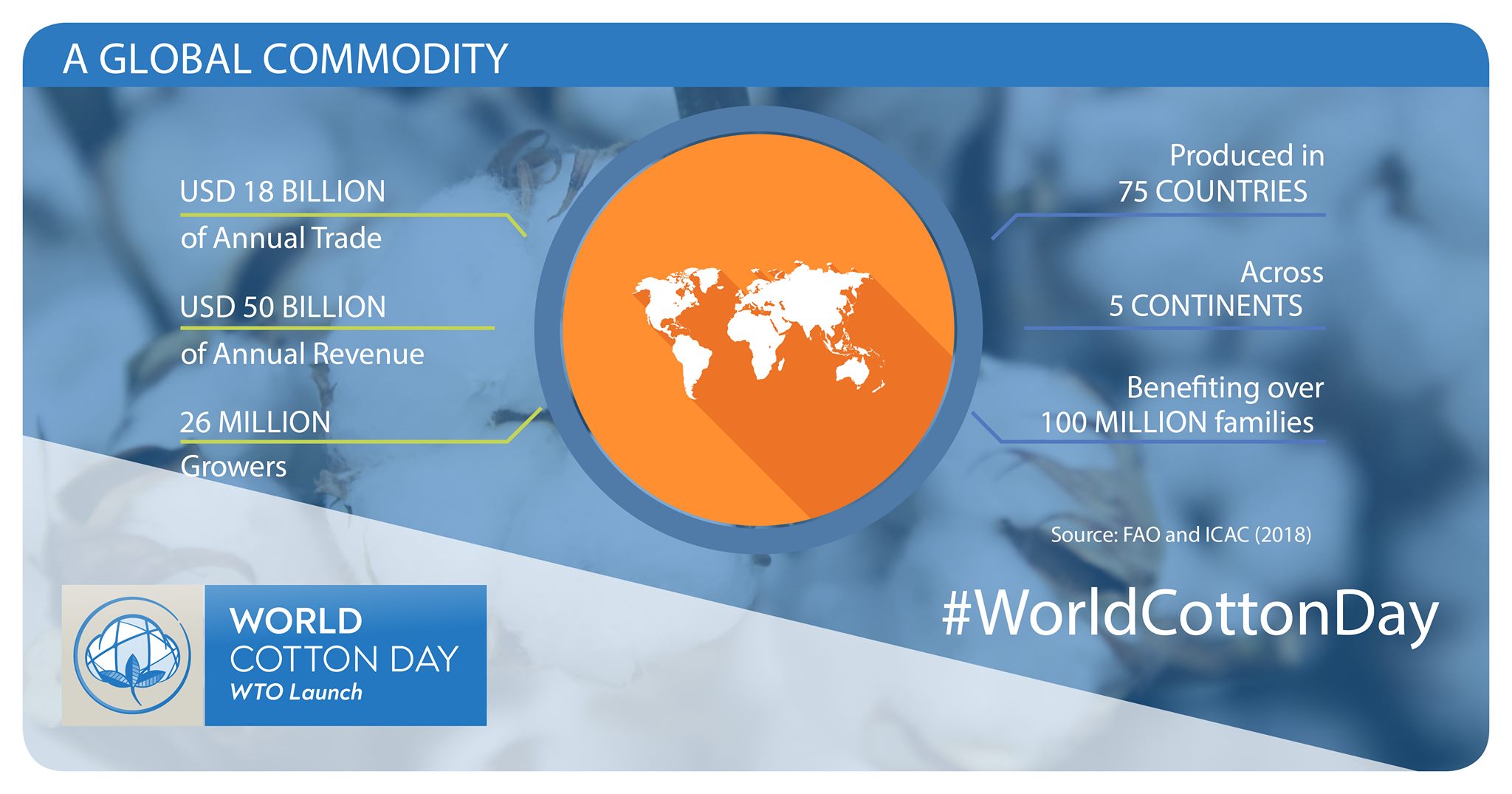 A GLOBAL COMMODITY

USD 18 BILLION
of Annual Trade

USD 50 BILLION
of Annual Revenue

26 MILLION
Growers

Produced in
75 COUNTRIES

Across
5 CONTINENTS

Benefiting over
100 MILLION families

Source: FAO and ICAC (2018)

WORLD
COTTON DAY
WTO Launch

#WorldCottonDay